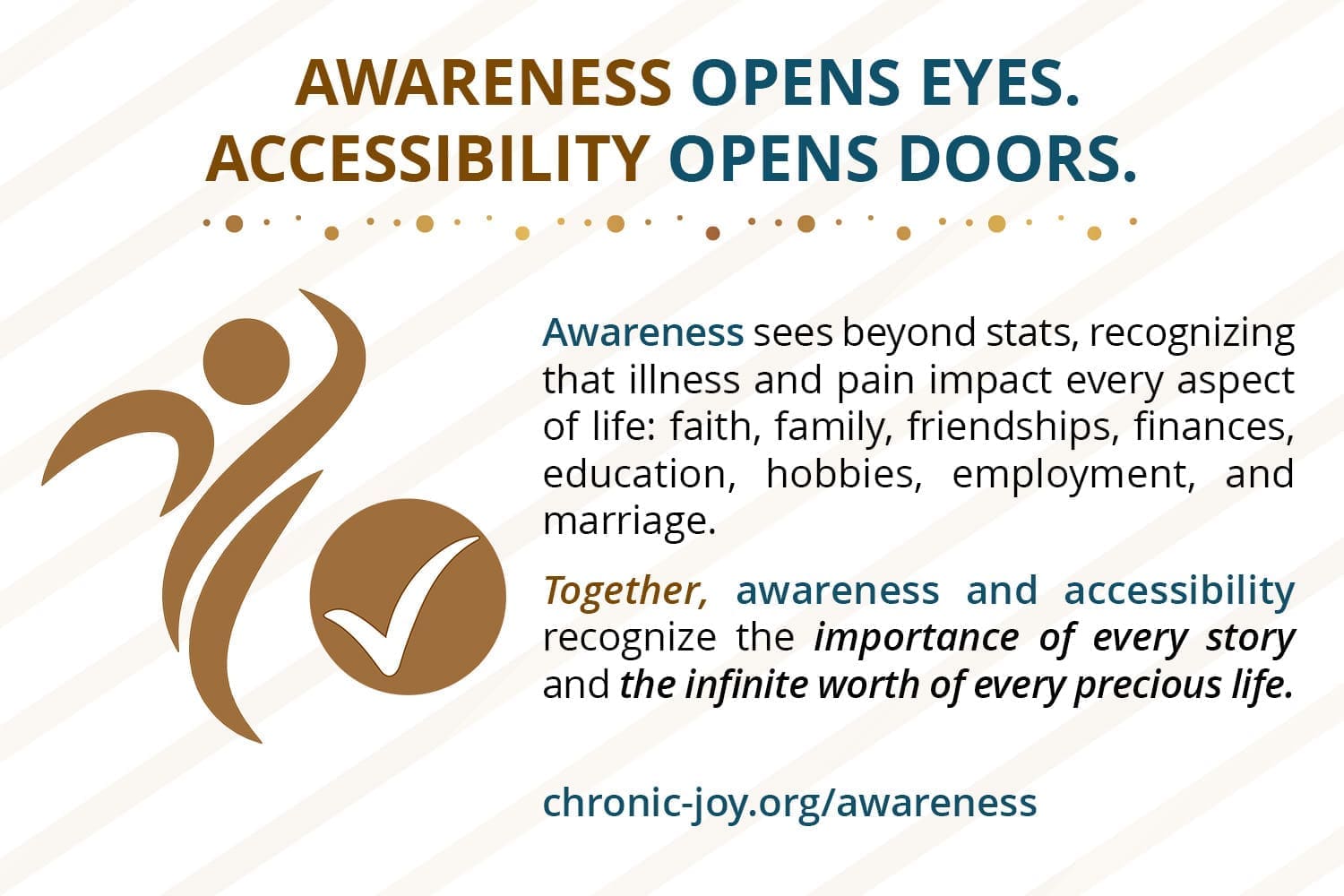 AWARENESS OPENS EYES.
ACCESSIBILITY OPENS DOORS.

Awareness sees beyond stats, recognizing that illness and pain impact every aspect of life: faith, family, friendships, finances, education, hobbies, employment, and marriage.

Together, awareness and accessibility recognize the importance of every story and the infinite worth of every precious life.

chronic-joy.org/awareness